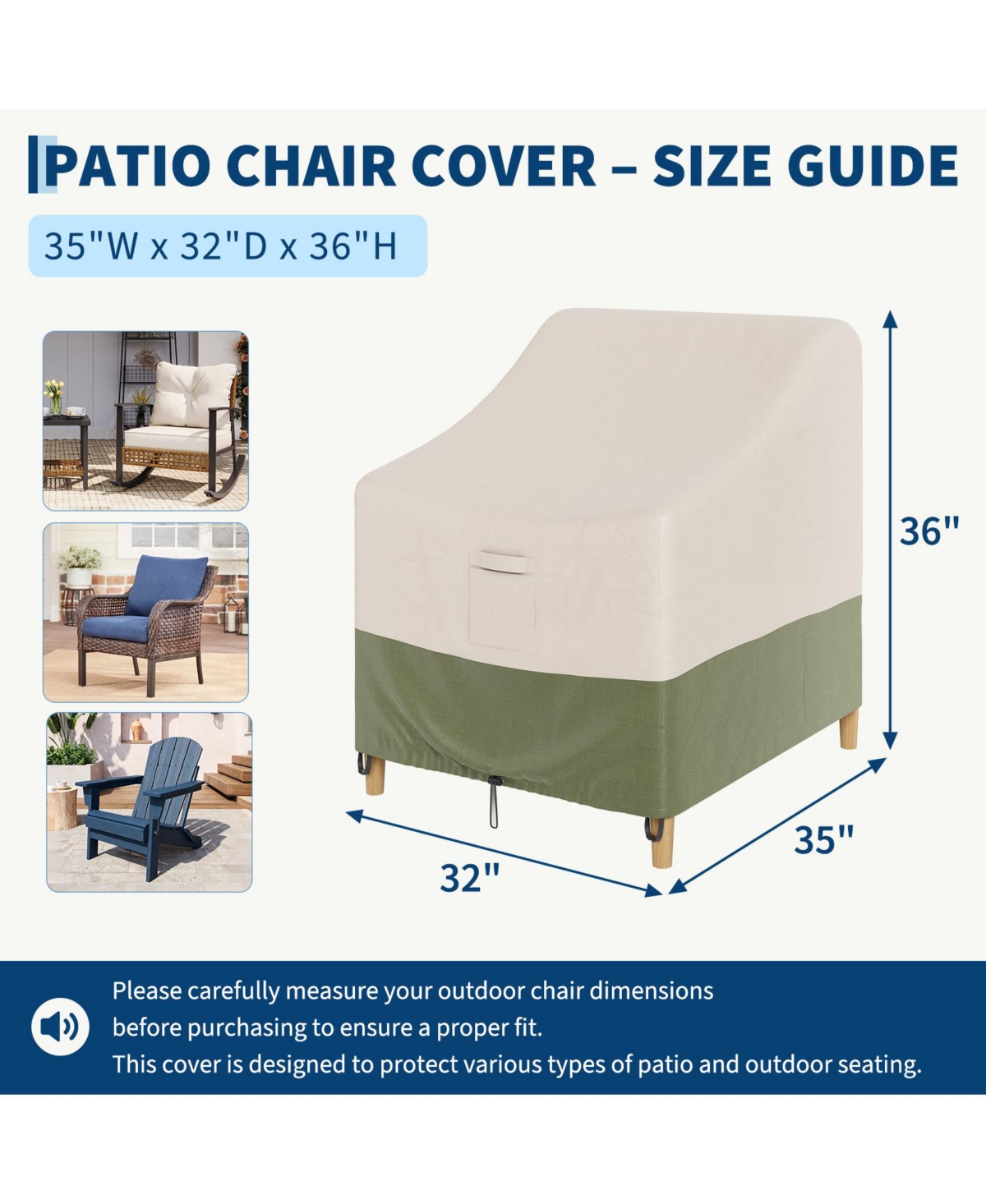 PATIO CHAIR COVER – SIZE GUIDE

35"W x 32"D x 36"H

36"

35"

32"

Please carefully measure your outdoor chair dimensions before purchasing to ensure a proper fit.
This cover is designed to protect various types of patio and outdoor seating.